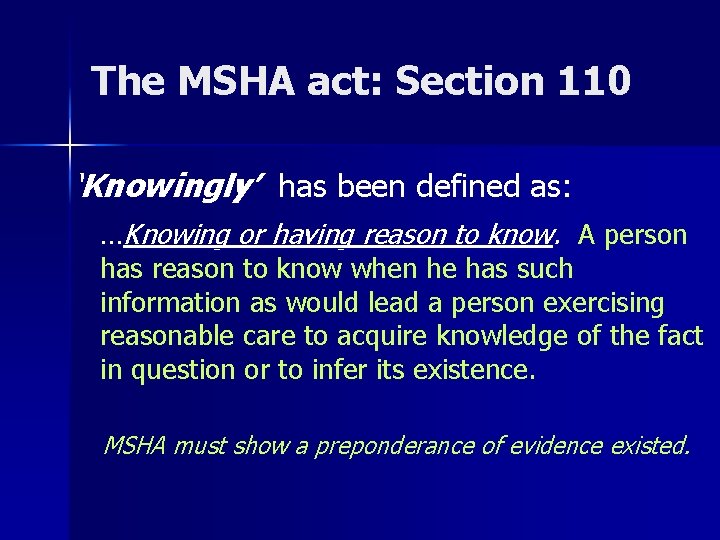 The MSHA act: Section 110

'Knowingly' has been defined as:

…Knowing or having reason to know. A person has reason to know when he has such information as would lead a person exercising reasonable care to acquire knowledge of the fact in question or to infer its existence.

MSHA must show a preponderance of evidence existed.